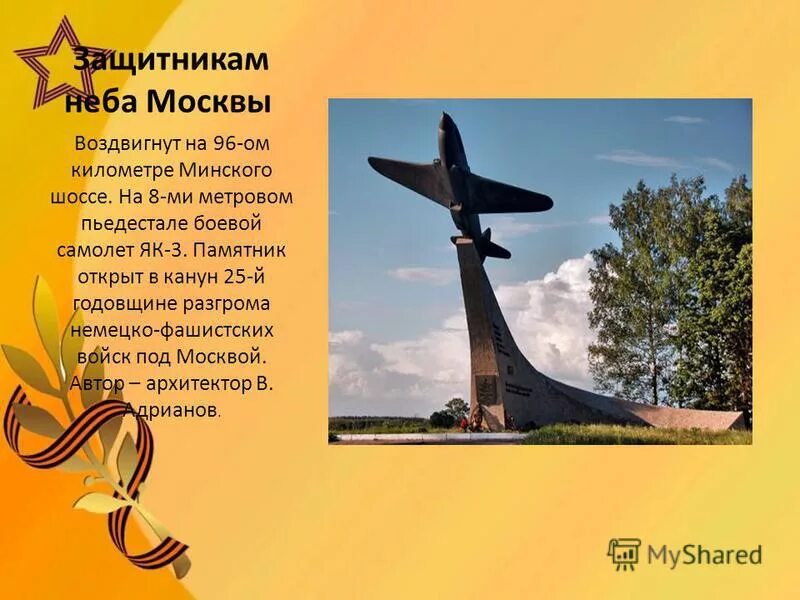 Защитникам неба Москвы

Воздвигнут на 96-ом километре Минского шоссе. На 8-ми метровом пьедестале боевой самолет ЯК-3. Памятник открыт в канун 25-й годовщине разгрома немецко-фашистских войск под Москвой. Автор – архитектор В. Адрианов.

MyShared